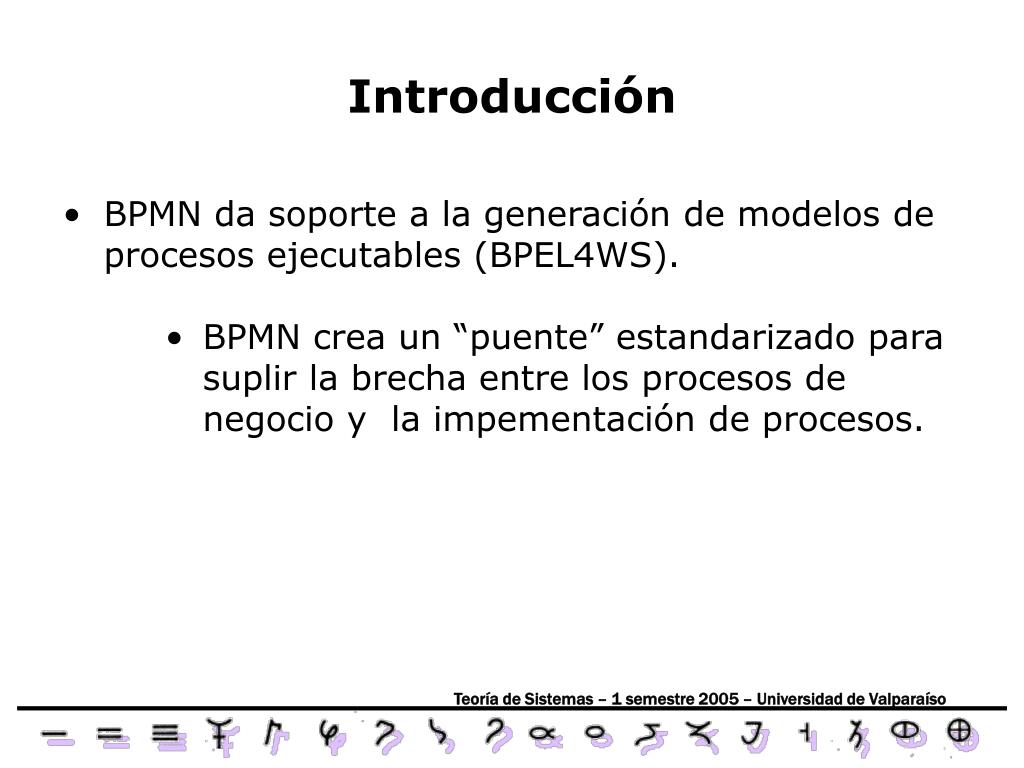 Introducción

• BPMN da soporte a la generación de modelos de procesos ejecutables (BPEL4WS).

• BPMN crea un “puente” estandarizado para suplir la brecha entre los procesos de negocio y la impementación de procesos.

Teoría de Sistemas – 1 semestre 2005 – Universidad de Valparaíso